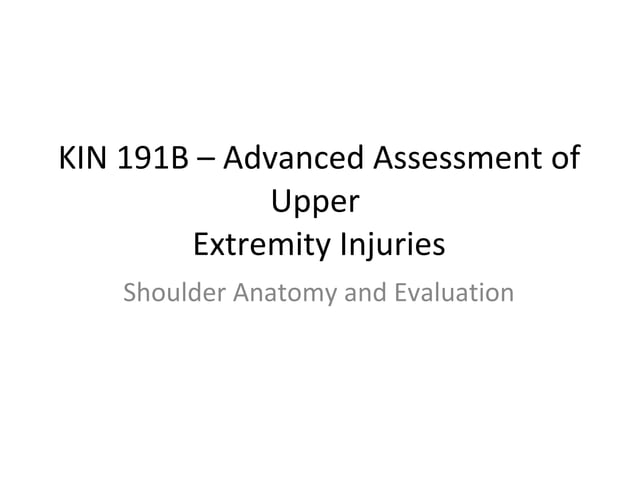 KIN 191B – Advanced Assessment of Upper Extremity Injuries

Shoulder Anatomy and Evaluation